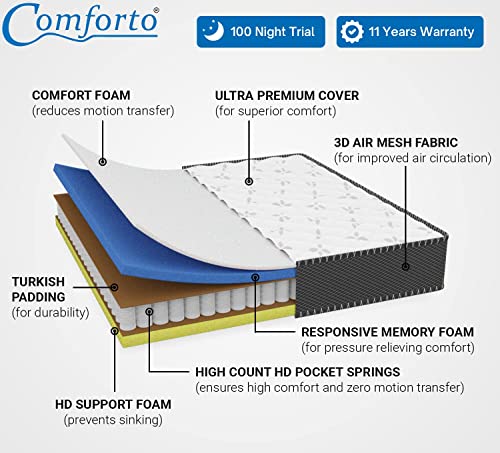 Comforto®

100 Night Trial

11 Years Warranty

COMFORT FOAM
(reduces motion transfer)

ULTRA PREMIUM COVER
(for superior comfort)

3D AIR MESH FABRIC
(for improved air circulation)

TURKISH PADDING
(for durability)

RESPONSIVE MEMORY FOAM
(for pressure relieving comfort)

HIGH COUNT HD POCKET SPRINGS
(ensures high comfort and zero motion transfer)

HD SUPPORT FOAM
(prevents sinking)